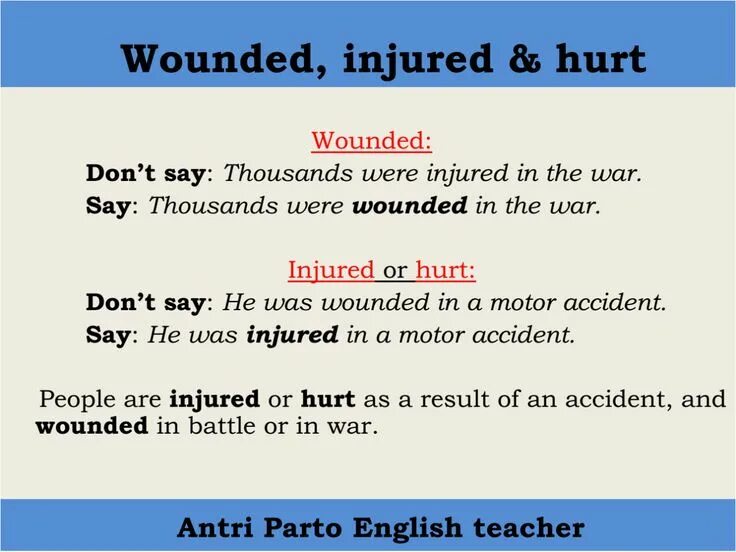 Wounded, injured & hurt

Wounded:

Don't say: Thousands were injured in the war.

Say: Thousands were wounded in the war.

Injured or hurt:

Don't say: He was wounded in a motor accident.

Say: He was injured in a motor accident.

People are injured or hurt as a result of an accident, and wounded in battle or in war.

Antri Parto English teacher